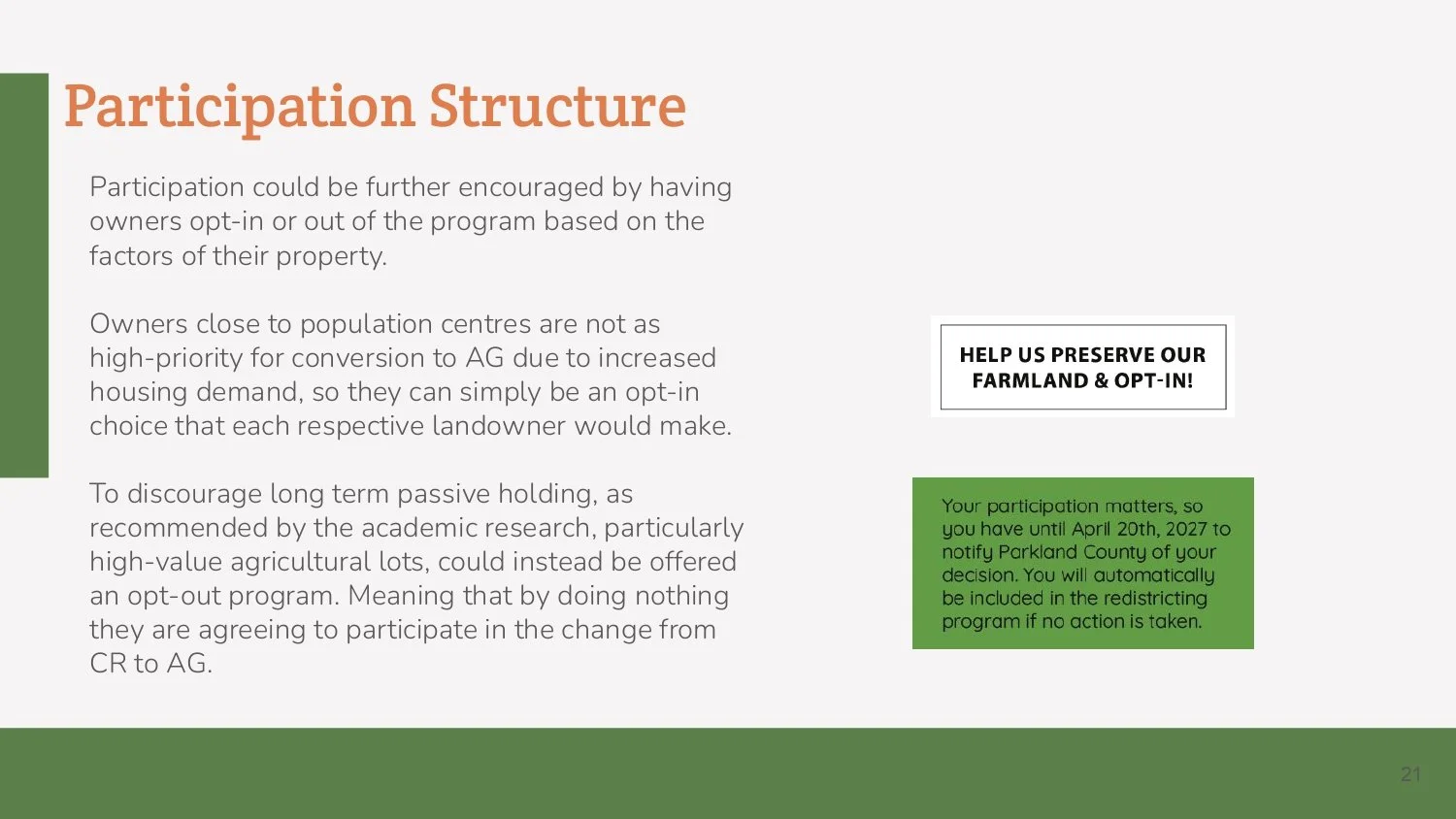 Participation Structure

Participation could be further encouraged by having owners opt-in or out of the program based on the factors of their property.

Owners close to population centres are not as high-priority for conversion to AG due to increased housing demand, so they can simply be an opt-in choice that each respective landowner would make.

To discourage long term passive holding, as recommended by the academic research, particularly high-value agricultural lots, could instead be offered an opt-out program. Meaning that by doing nothing they are agreeing to participate in the change from CR to AG.

HELP US PRESERVE OUR FARMLAND & OPT-IN!

Your participation matters, so you have until April 20th, 2027 to notify Parkland County of your decision. You will automatically be included in the redistricting program if no action is taken.

21